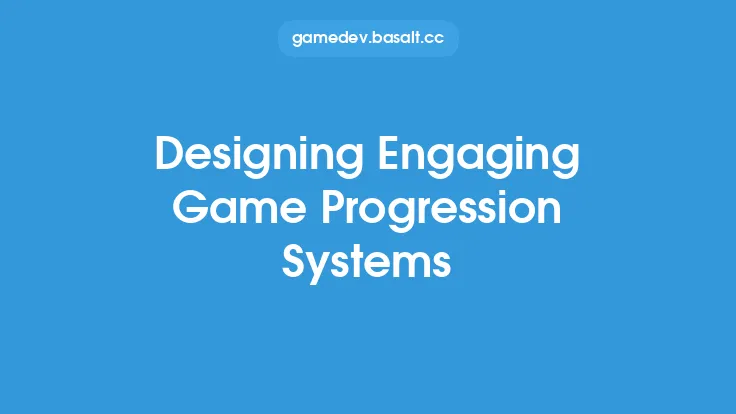 gamedev.basalt.cc

Designing Engaging Game Progression Systems